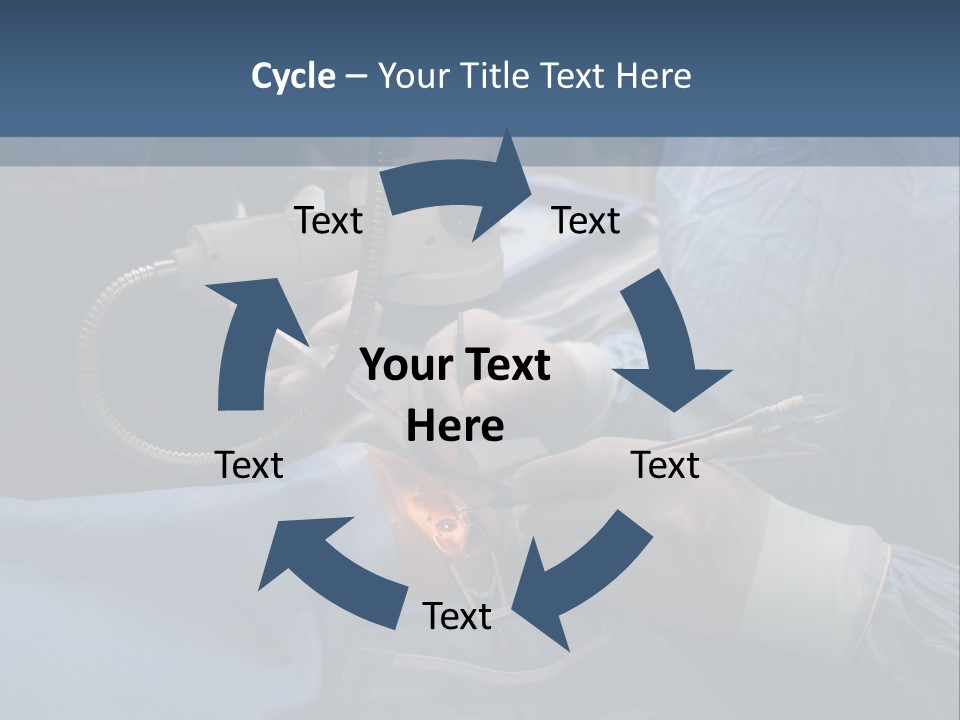 Cycle – Your Title Text Here

Text

Text

Your Text Here

Text

Text

Text